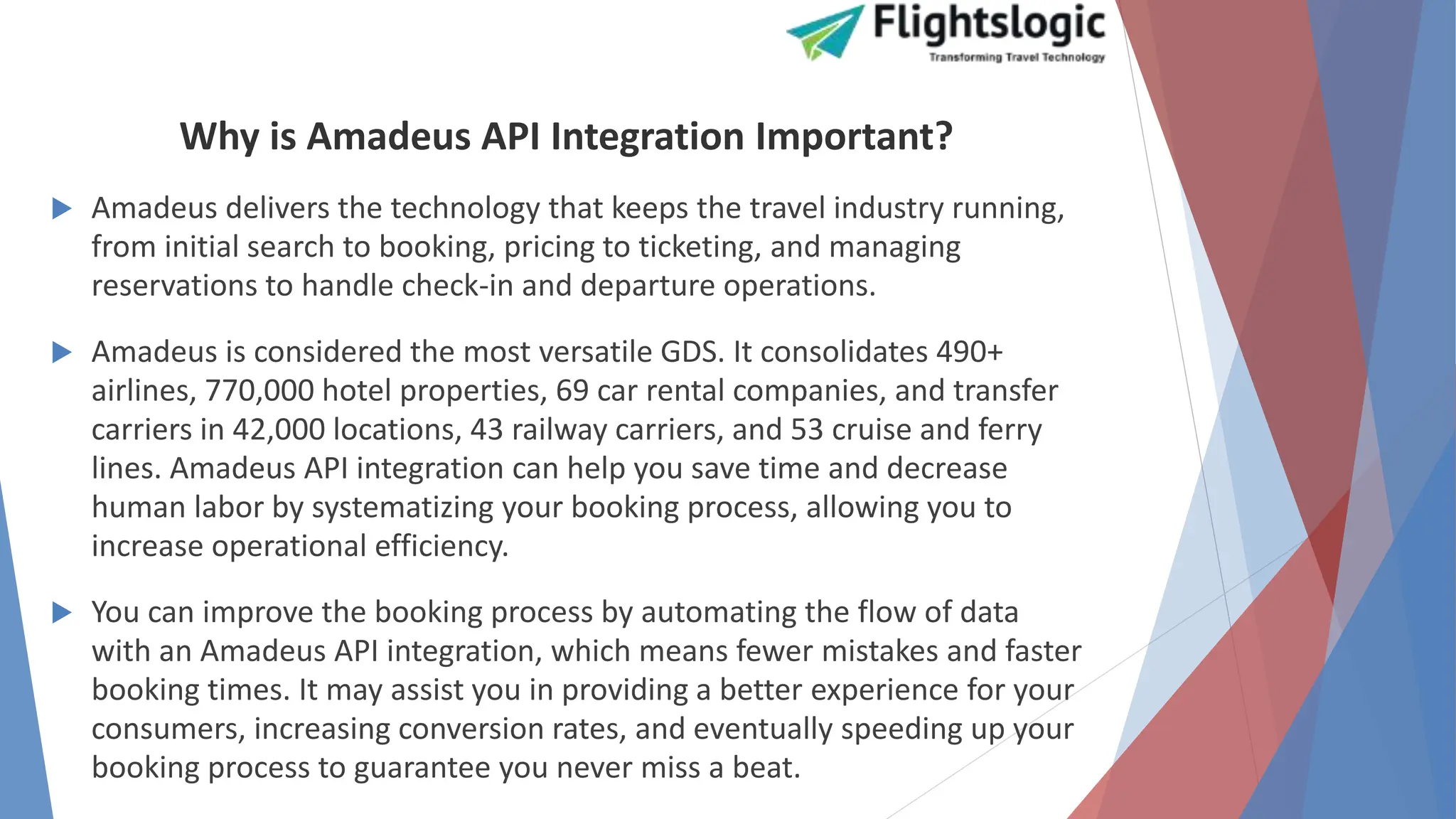 Flightslogic
Transforming Travel Technology

Why is Amadeus API Integration Important?

Amadeus delivers the technology that keeps the travel industry running, from initial search to booking, pricing to ticketing, and managing reservations to handle check-in and departure operations.

Amadeus is considered the most versatile GDS. It consolidates 490+ airlines, 770,000 hotel properties, 69 car rental companies, and transfer carriers in 42,000 locations, 43 railway carriers, and 53 cruise and ferry lines. Amadeus API integration can help you save time and decrease human labor by systematizing your booking process, allowing you to increase operational efficiency.

You can improve the booking process by automating the flow of data with an Amadeus API integration, which means fewer mistakes and faster booking times. It may assist you in providing a better experience for your consumers, increasing conversion rates, and eventually speeding up your booking process to guarantee you never miss a beat.